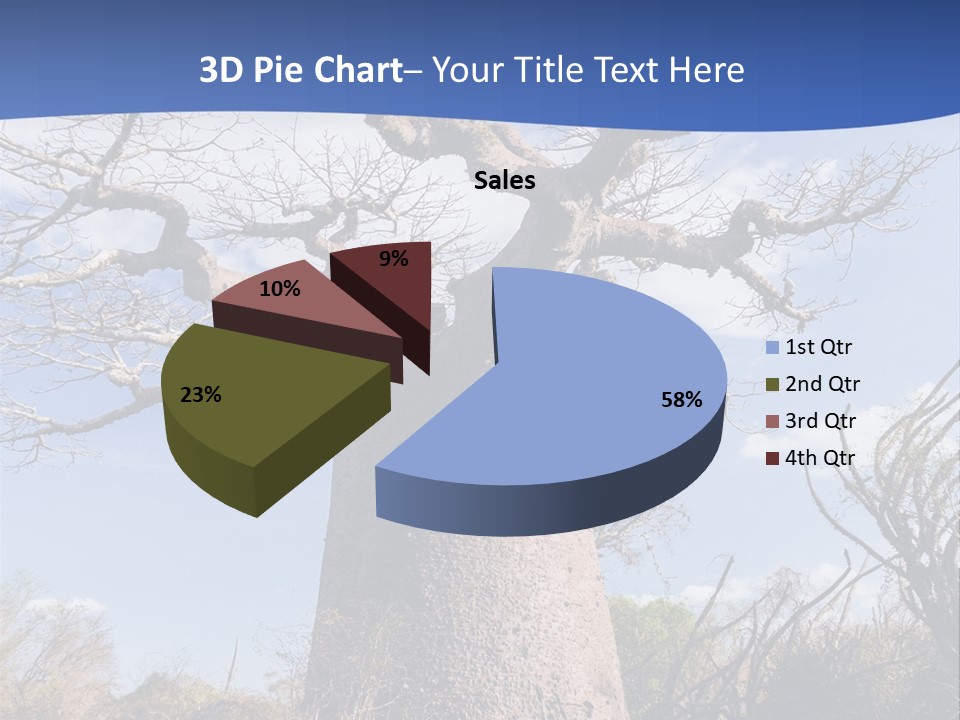 3D Pie Chart– Your Title Text Here

Sales

9%
10%
23%
58%

1st Qtr
2nd Qtr
3rd Qtr
4th Qtr